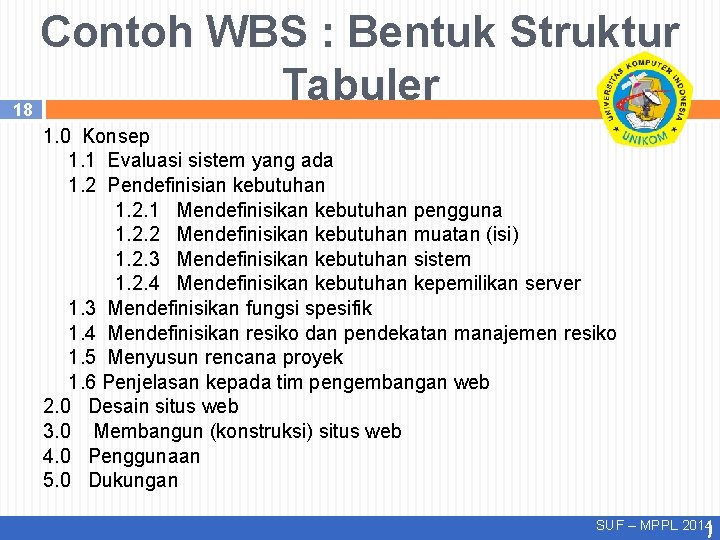 Contoh WBS : Bentuk Struktur Tabuler

18

UNIVERSITAS KOMPUTER INDONESIA
UNIKOM

1.0 Konsep
1.1 Evaluasi sistem yang ada
1.2 Pendefinisian kebutuhan
1.2.1 Mendefinisikan kebutuhan pengguna
1.2.2 Mendefinisikan kebutuhan muatan (isi)
1.2.3 Mendefinisikan kebutuhan sistem
1.2.4 Mendefinisikan kebutuhan kepemilikan server
1.3 Mendefinisikan fungsi spesifik
1.4 Mendefinisikan resiko dan pendekatan manajemen resiko
1.5 Menyusun rencana proyek
1.6 Penjelasan kepada tim pengembangan web
2.0 Desain situs web
3.0 Membangun (konstruksi) situs web
4.0 Penggunaan
5.0 Dukungan

SUF – MPPL 2014